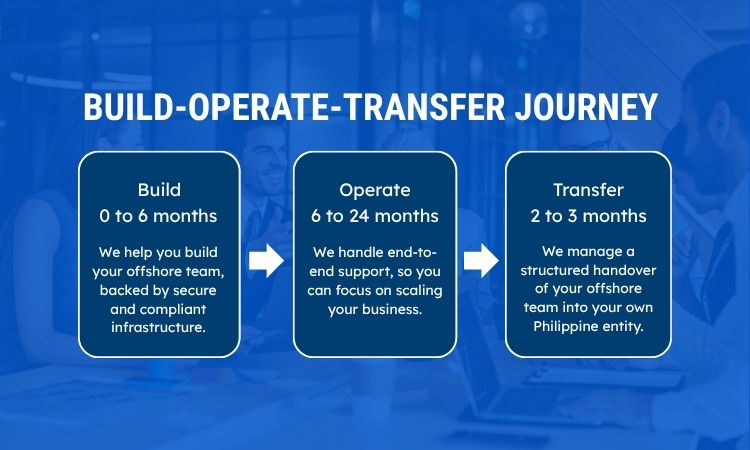 BUILD-OPERATE-TRANSFER JOURNEY

Build
0 to 6 months

We help you build your offshore team, backed by secure and compliant infrastructure.

Operate
6 to 24 months

We handle end-to-end support, so you can focus on scaling your business.

Transfer
2 to 3 months

We manage a structured handover of your offshore team into your own Philippine entity.